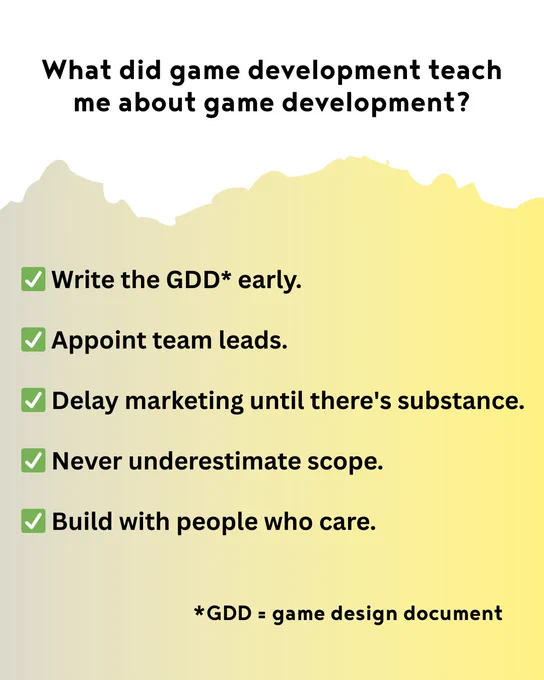 What did game development teach me about game development?

✅ Write the GDD* early.

✅ Appoint team leads.

✅ Delay marketing until there's substance.

✅ Never underestimate scope.

✅ Build with people who care.

*GDD = game design document